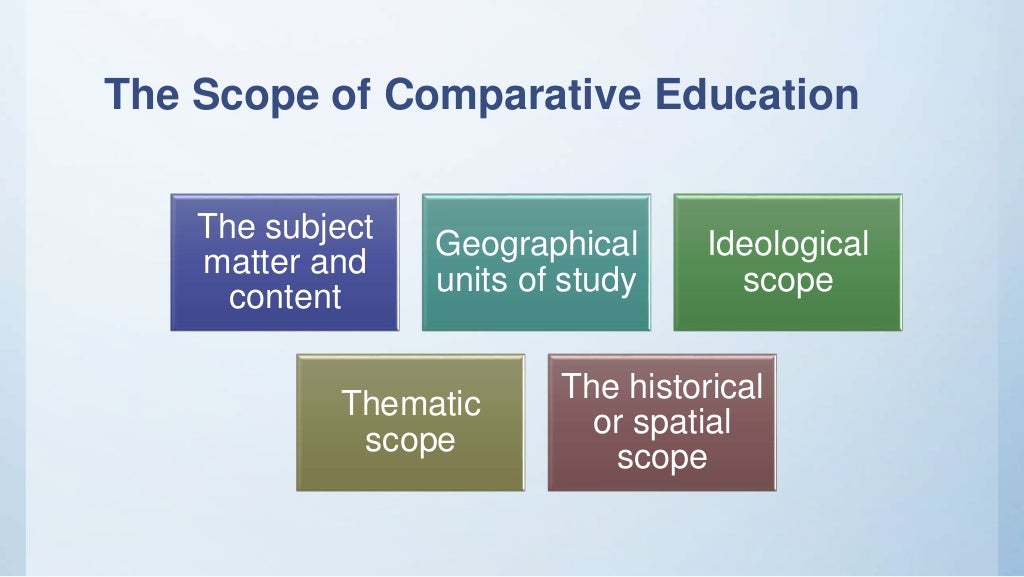 The Scope of Comparative Education

The subject matter and content

Geographical units of study

Ideological scope

Thematic scope

The historical or spatial scope